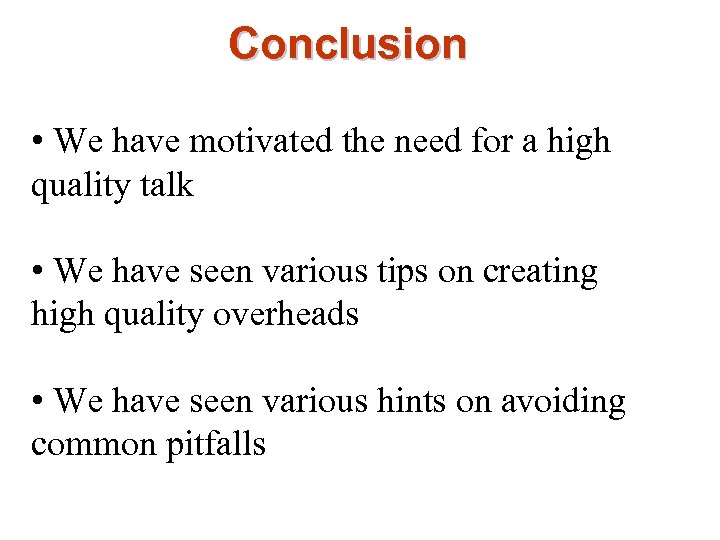 Conclusion

• We have motivated the need for a high quality talk

• We have seen various tips on creating high quality overheads

• We have seen various hints on avoiding common pitfalls